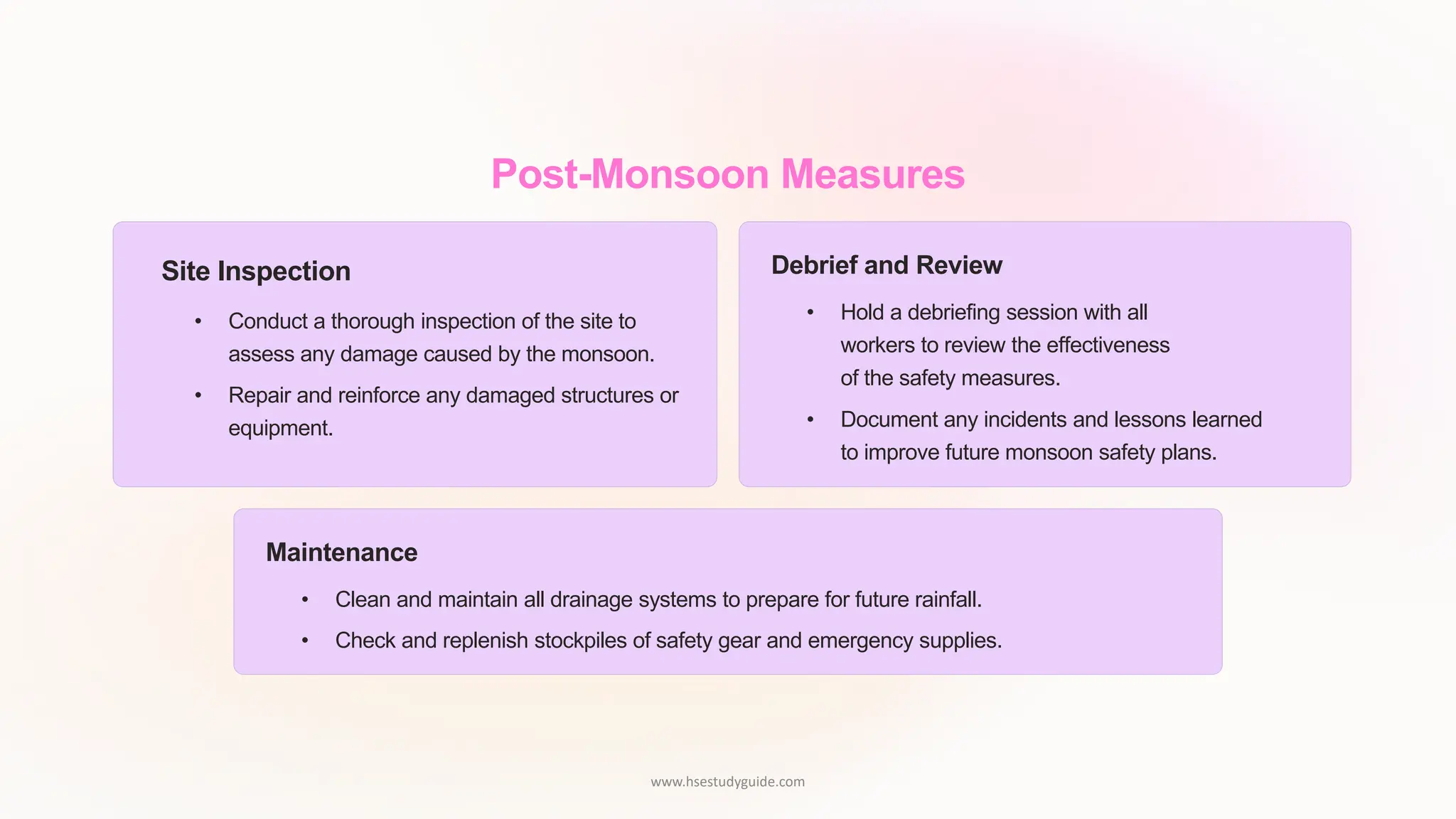 Post-Monsoon Measures

Site Inspection

• Conduct a thorough inspection of the site to assess any damage caused by the monsoon.
• Repair and reinforce any damaged structures or equipment.

Debrief and Review

• Hold a debriefing session with all workers to review the effectiveness of the safety measures.
• Document any incidents and lessons learned to improve future monsoon safety plans.

Maintenance

• Clean and maintain all drainage systems to prepare for future rainfall.
• Check and replenish stockpiles of safety gear and emergency supplies.

www.hsestudyguide.com